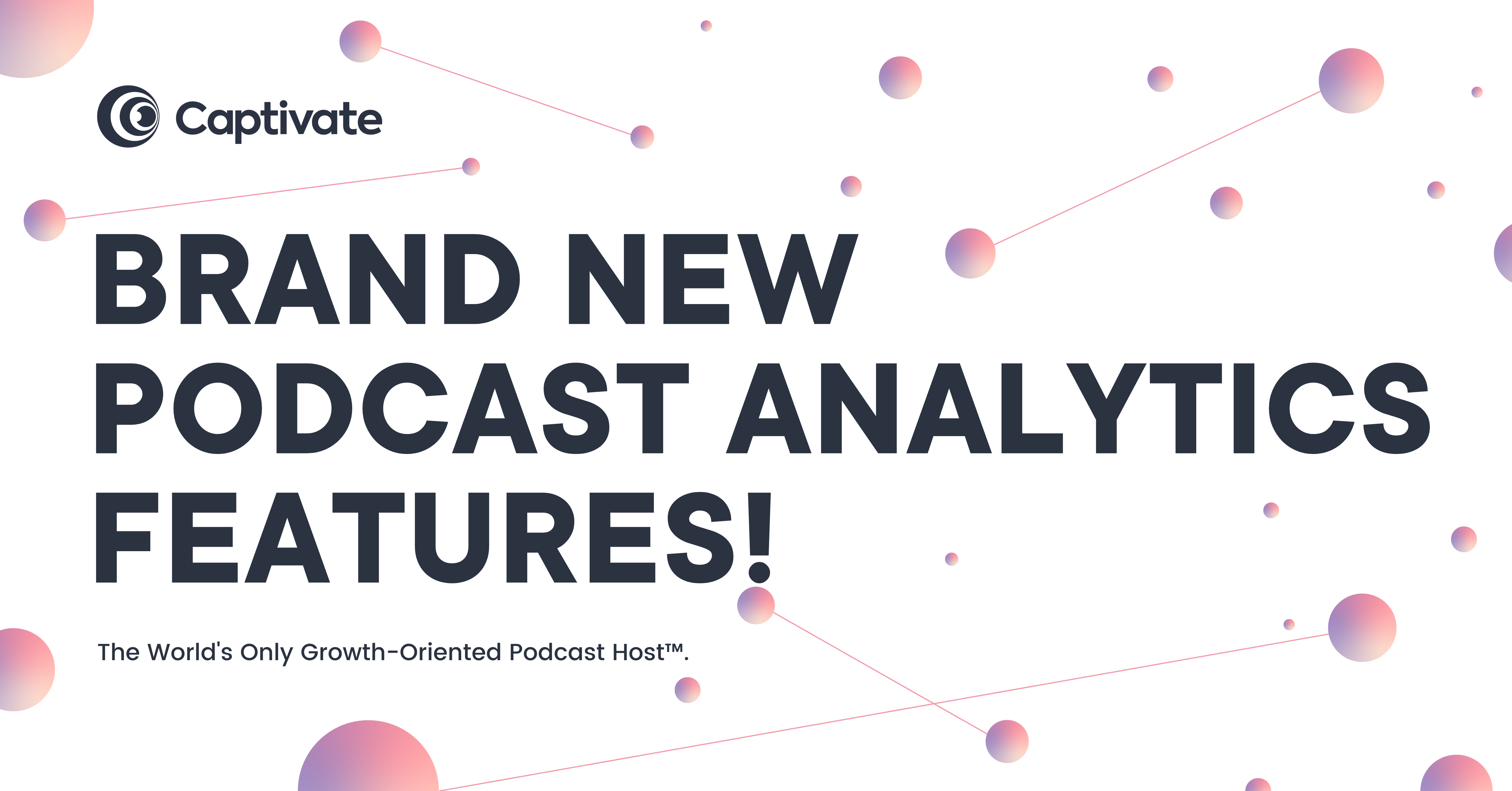 Captivate

BRAND NEW PODCAST ANALYTICS FEATURES!

The World's Only Growth-Oriented Podcast Host™.